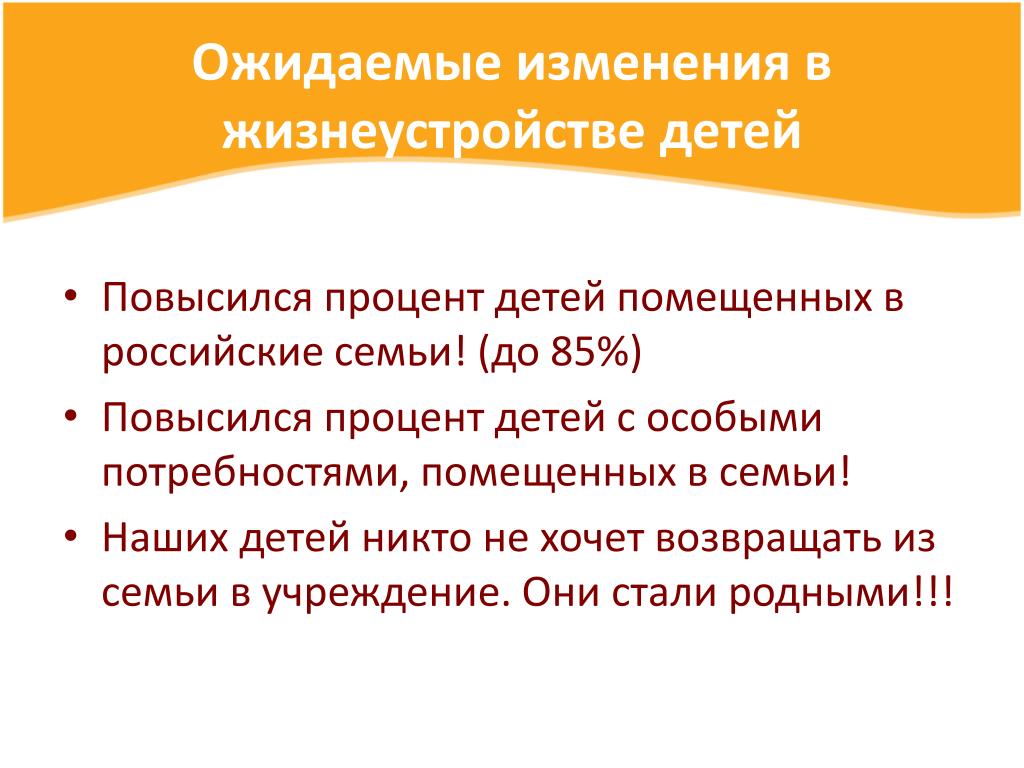 Ожидаемые изменения в жизнеустройстве детей

• Повысился процент детей помещенных в российские семьи! (до 85%)
• Повысился процент детей с особыми потребностями, помещенных в семьи!
• Наших детей никто не хочет возвращать из семьи в учреждение. Они стали родными!!!